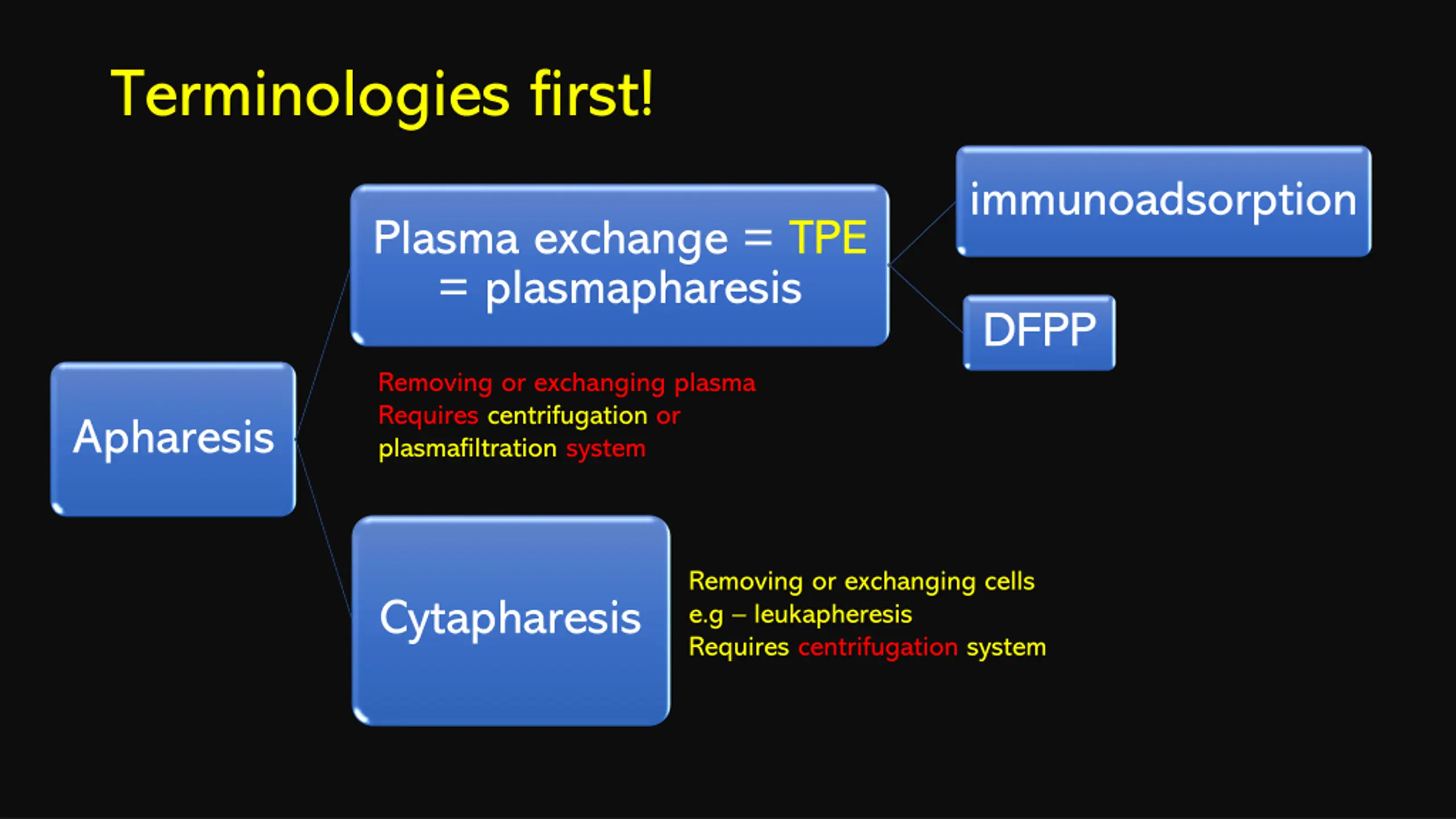 Terminologies first!

Apharesis

Plasma exchange = TPE = plasmapharesis

immunoadsorption

DFPP

Removing or exchanging plasma
Requires centrifugation or plasmafiltration system

Cytapharesis

Removing or exchanging cells
e.g – leukapheresis
Requires centrifugation system